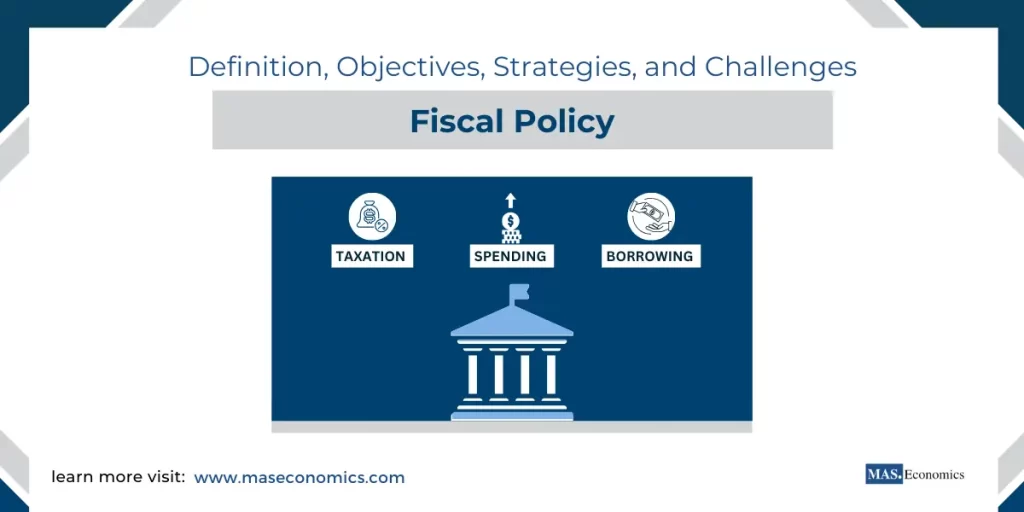 Definition, Objectives, Strategies, and Challenges

Fiscal Policy

TAXATION

SPENDING

BORROWING

learn more visit: www.maseconomics.com

MAS. Economics